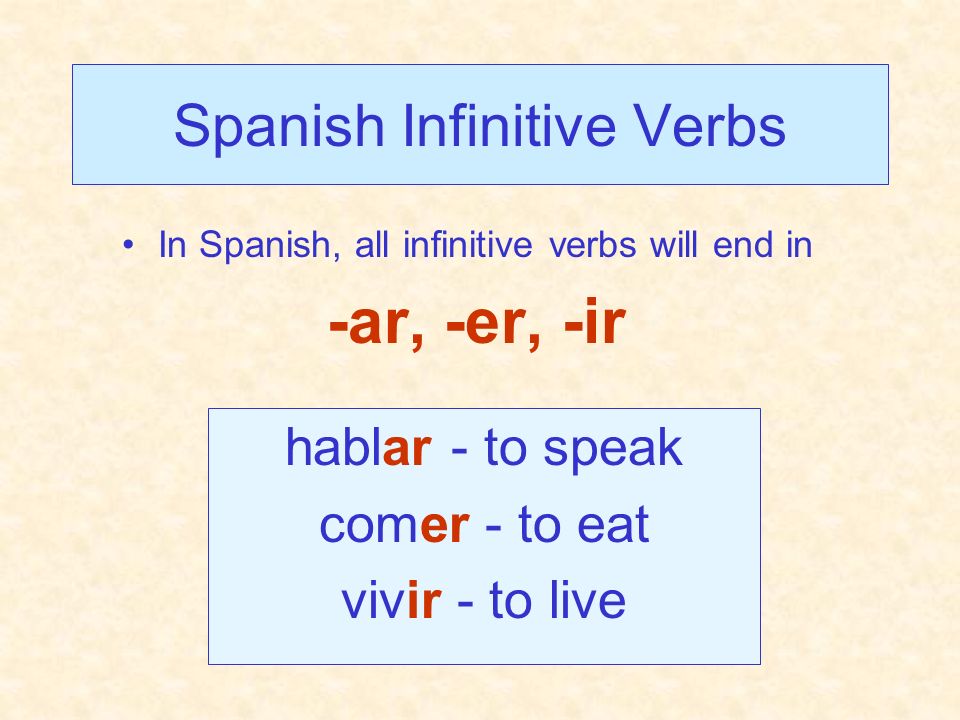 Spanish Infinitive Verbs

• In Spanish, all infinitive verbs will end in

-ar, -er, -ir

hablar - to speak
comer - to eat
vivir - to live